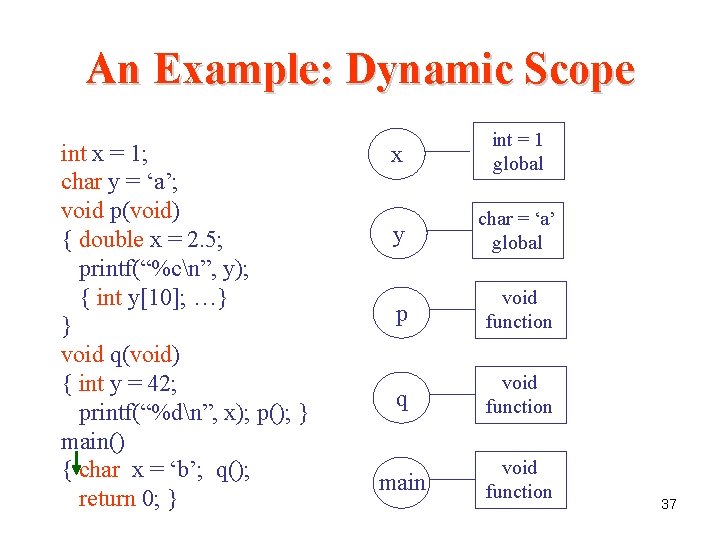 An Example: Dynamic Scope

int x = 1;
char y = ‘a’;
void p(void)
{ double x = 2.5;
printf(“%c\n”, y);
{ int y[10]; …}
}
void q(void)
{ int y = 42;
printf(“%d\n”, x); p(); }
main()
{ char x = ‘b’; q();
return 0; }

x
int = 1
global

y
char = ‘a’
global

p
void
function

q
void
function

main
void
function

37